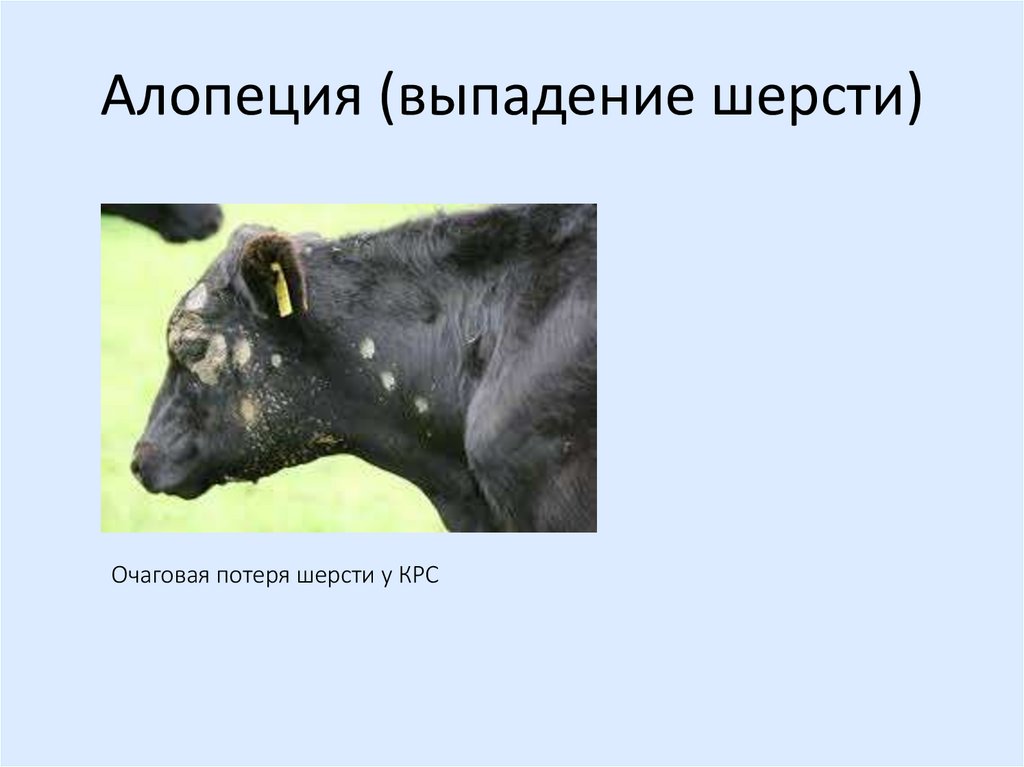 Алопеция (выпадение шерсти)

Очаговая потеря шерсти у КРС